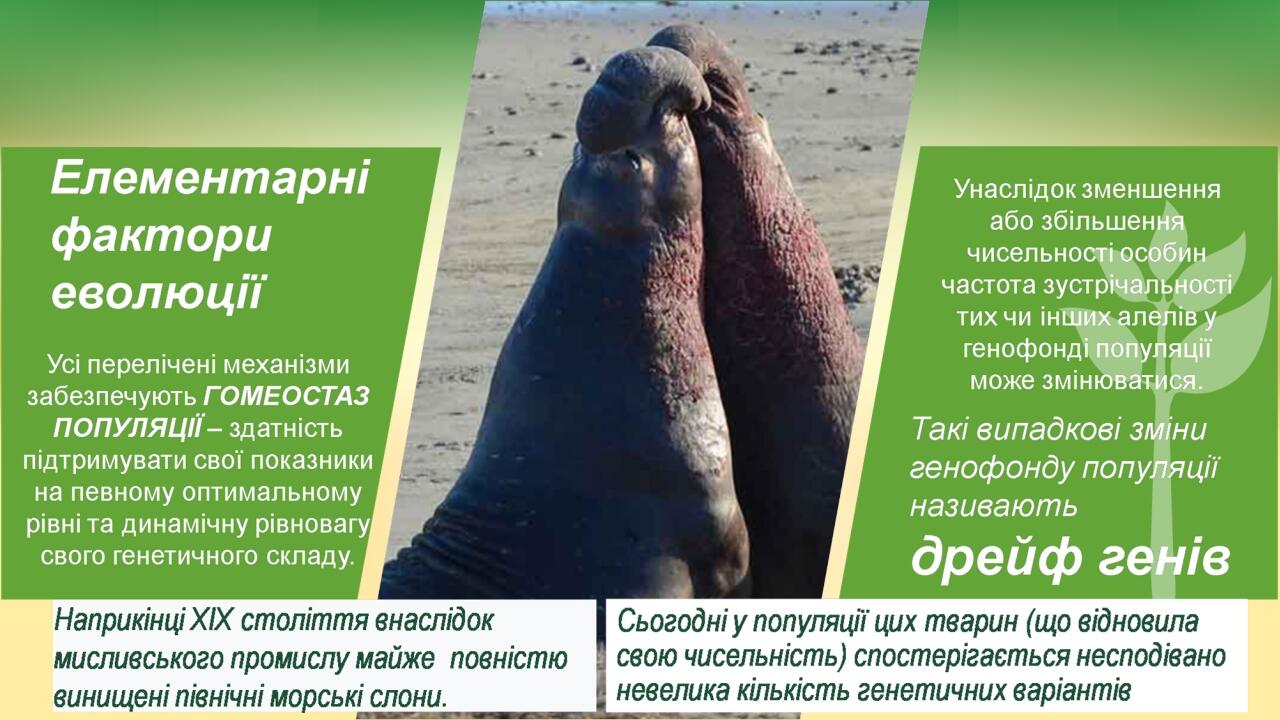 Елементарні фактори еволюції

Усі перелічені механізми забезпечують ГОМЕОСТАЗ ПОПУЛЯЦІЇ – здатність підтримувати свої показники на певному оптимальному рівні та динамічну рівновагу свого генетичного складу.

Унаслідок зменшення або збільшення чисельності особин частота зустрічальності тих чи інших алелів у генофонді популяції може змінюватися.

Такі випадкові зміни генофонду популяції називають

дрейф генів

Наприкінці XIX століття внаслідок мисливського промислу майже повністю винищені північні морські слони.

Сьогодні у популяції цих тварин (що відновила свою чисельність) спостерігається несподівано невелика кількість генетичних варіантів